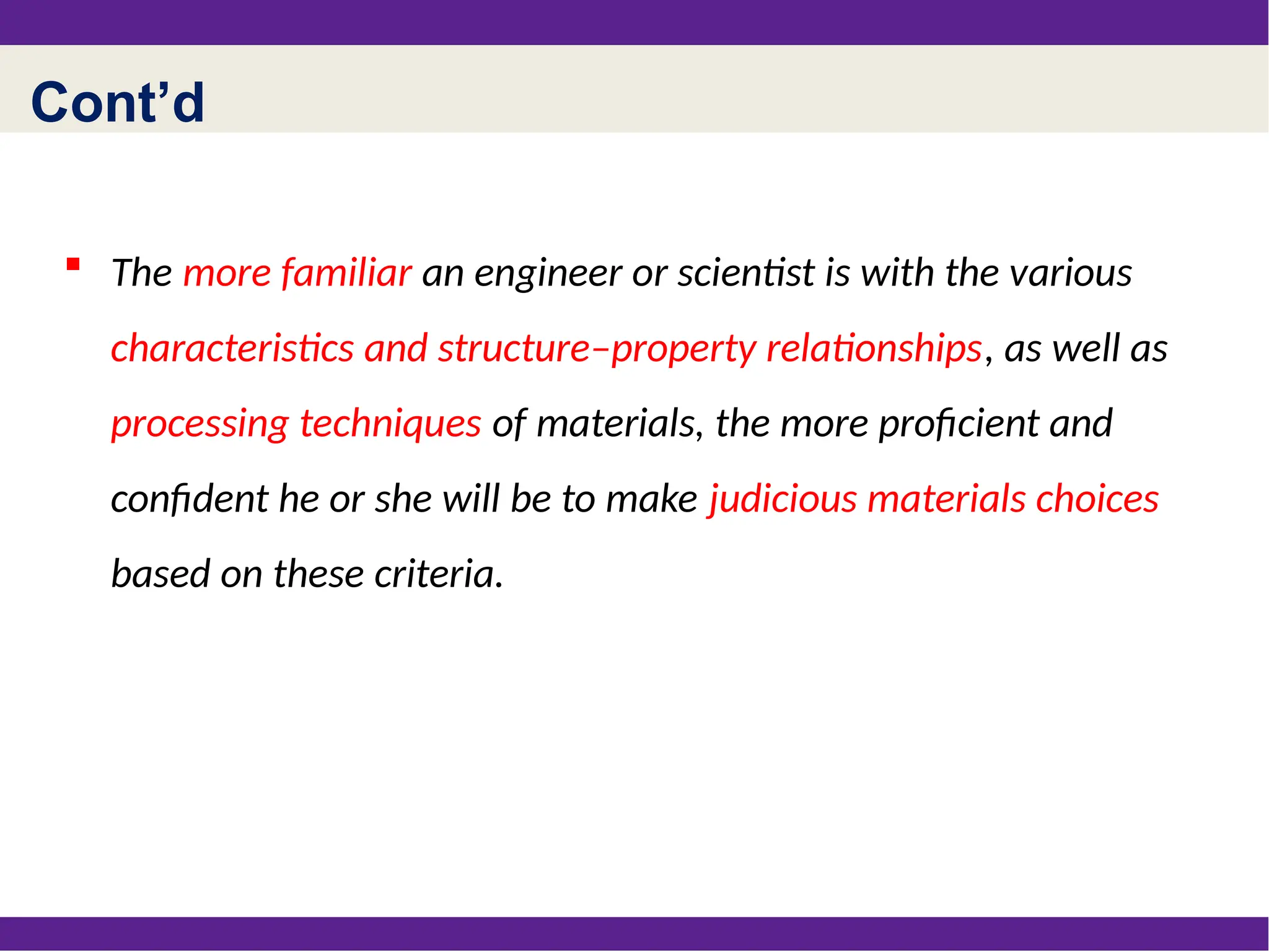 Cont’d

▪ The more familiar an engineer or scientist is with the various characteristics and structure–property relationships, as well as processing techniques of materials, the more proficient and confident he or she will be to make judicious materials choices based on these criteria.